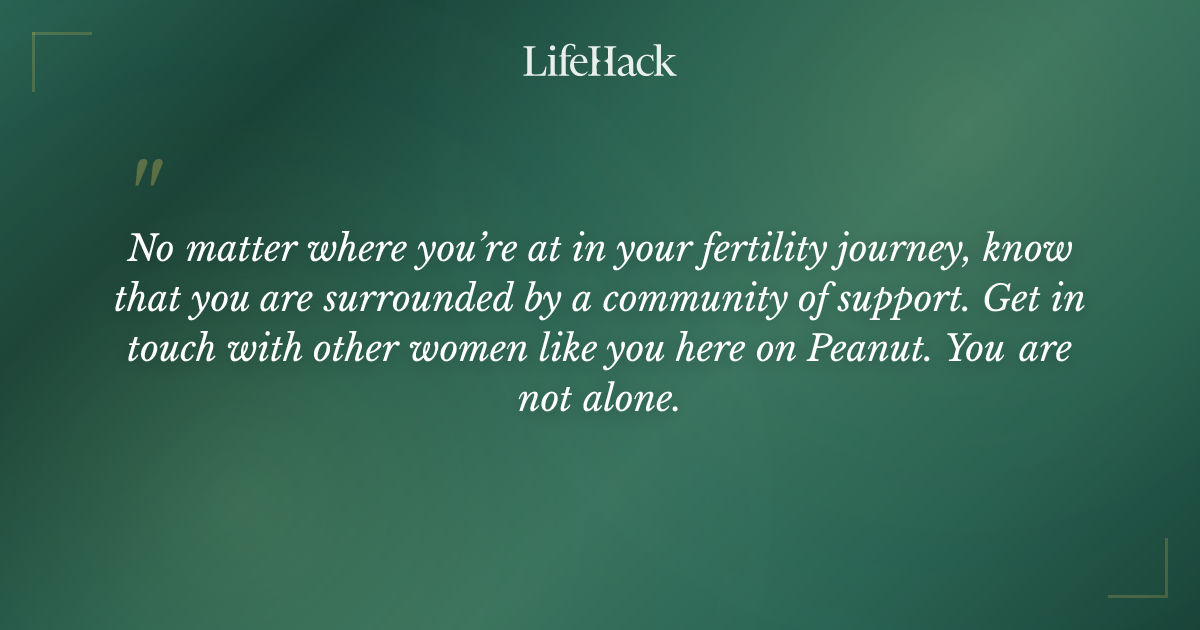 LifeHack

"

No matter where you're at in your fertility journey, know that you are surrounded by a community of support. Get in touch with other women like you here on Peanut. You are not alone.